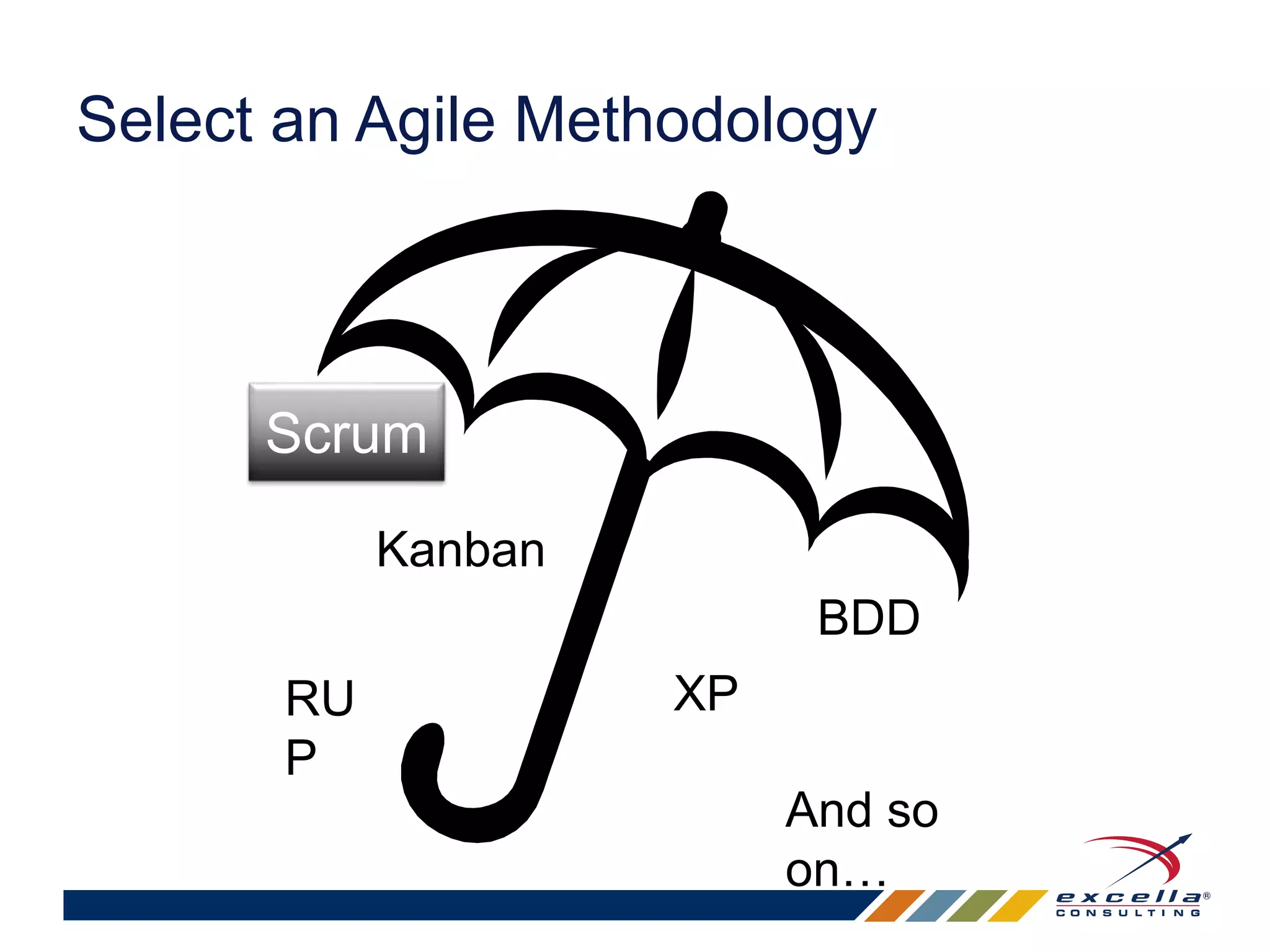 Select an Agile Methodology

Scrum

Kanban

BDD

RU
P

XP

And so on…

excella®
CONSULTING